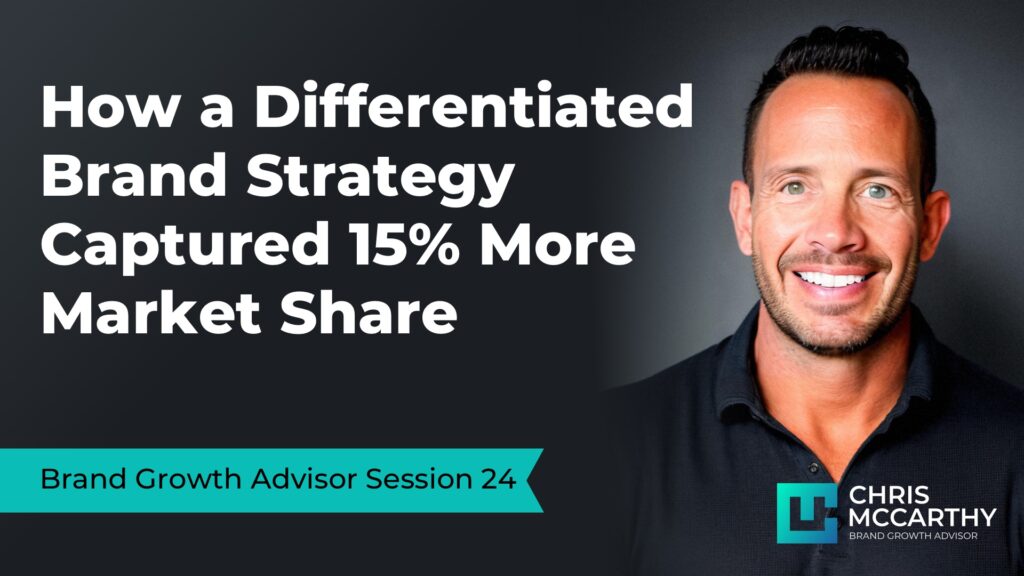 How a Differentiated Brand Strategy Captured 15% More Market Share

Brand Growth Advisor Session 24

CHRIS MCCARTHY
BRAND GROWTH ADVISOR